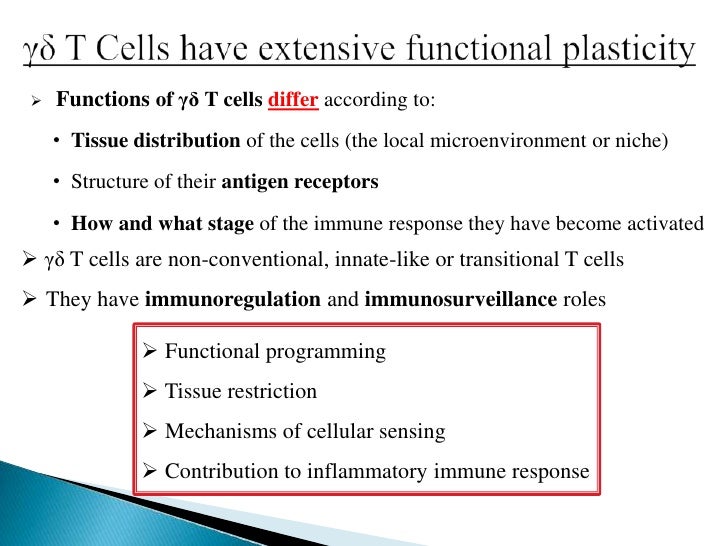 γδ T Cells have extensive functional plasticity

➢ Functions of γδ T cells differ according to:

• Tissue distribution of the cells (the local microenvironment or niche)

• Structure of their antigen receptors

• How and what stage of the immune response they have become activated

➢ γδ T cells are non-conventional, innate-like or transitional T cells

➢ They have immunoregulation and immunosurveillance roles

➢ Functional programming

➢ Tissue restriction

➢ Mechanisms of cellular sensing

➢ Contribution to inflammatory immune response